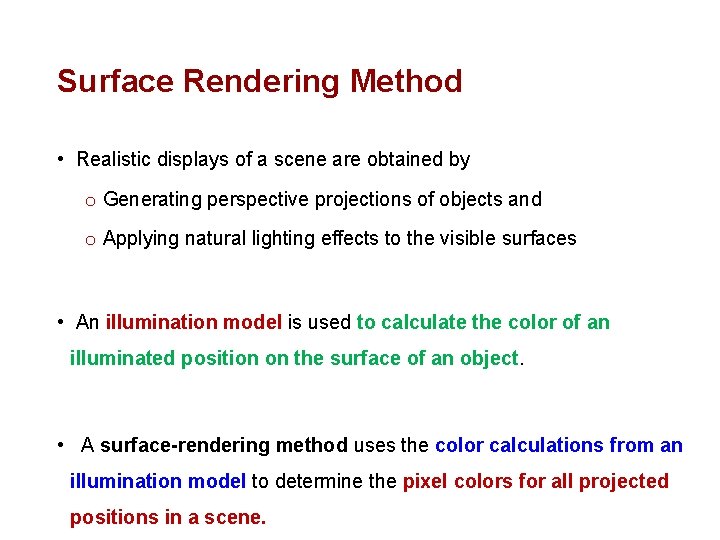 Surface Rendering Method

• Realistic displays of a scene are obtained by

o Generating perspective projections of objects and

o Applying natural lighting effects to the visible surfaces

• An illumination model is used to calculate the color of an illuminated position on the surface of an object.

• A surface-rendering method uses the color calculations from an illumination model to determine the pixel colors for all projected positions in a scene.